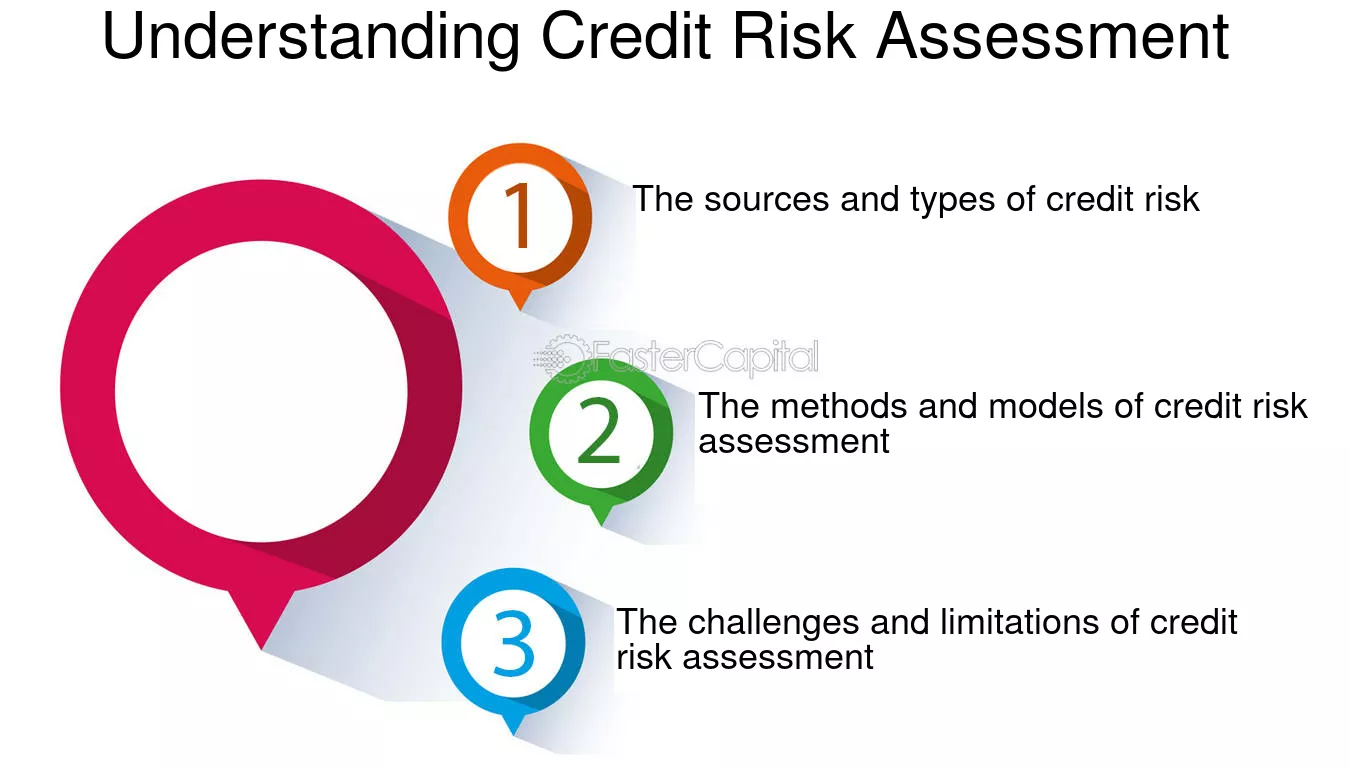 Understanding Credit Risk Assessment

1
The sources and types of credit risk

FasterCapital

2
The methods and models of credit risk assessment

3
The challenges and limitations of credit risk assessment